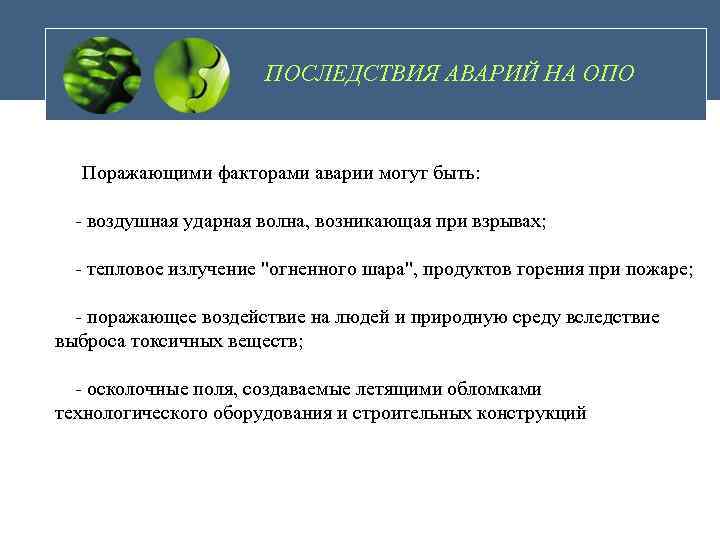 ПОСЛЕДСТВИЯ АВАРИЙ НА ОПО

Поражающими факторами аварии могут быть:

- воздушная ударная волна, возникающая при взрывах;

- тепловое излучение "огненного шара", продуктов горения при пожаре;

- поражающее воздействие на людей и природную среду вследствие выброса токсичных веществ;

- осколочные поля, создаваемые летящими обломками технологического оборудования и строительных конструкций